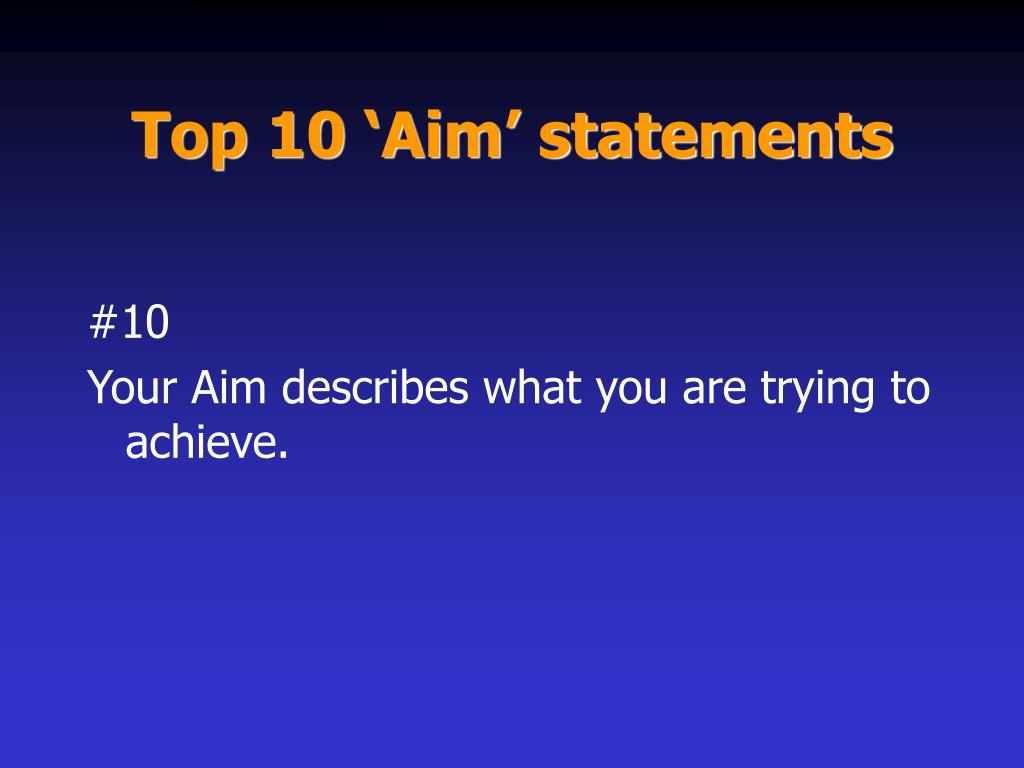 Top 10 ‘Aim’ statements

#10

Your Aim describes what you are trying to achieve.